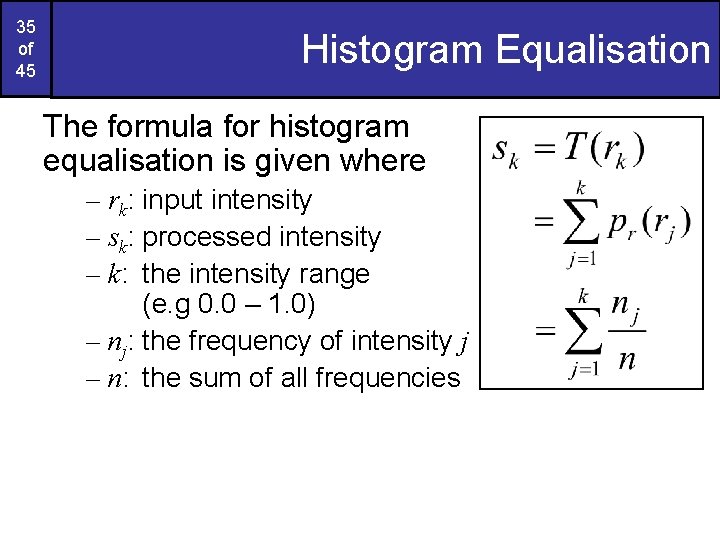 35 of 45

Histogram Equalisation

The formula for histogram equalisation is given where

– $r_k$: input intensity
– $s_k$: processed intensity
– $k$: the intensity range (e.g 0.0 – 1.0)
– $n_j$: the frequency of intensity $j$
– $n$: the sum of all frequencies

$s_k = T(r_k)$
$= \sum_{j=1}^{k} p_r(r_j)$
$= \sum_{j=1}^{k} \frac{n_j}{n}$